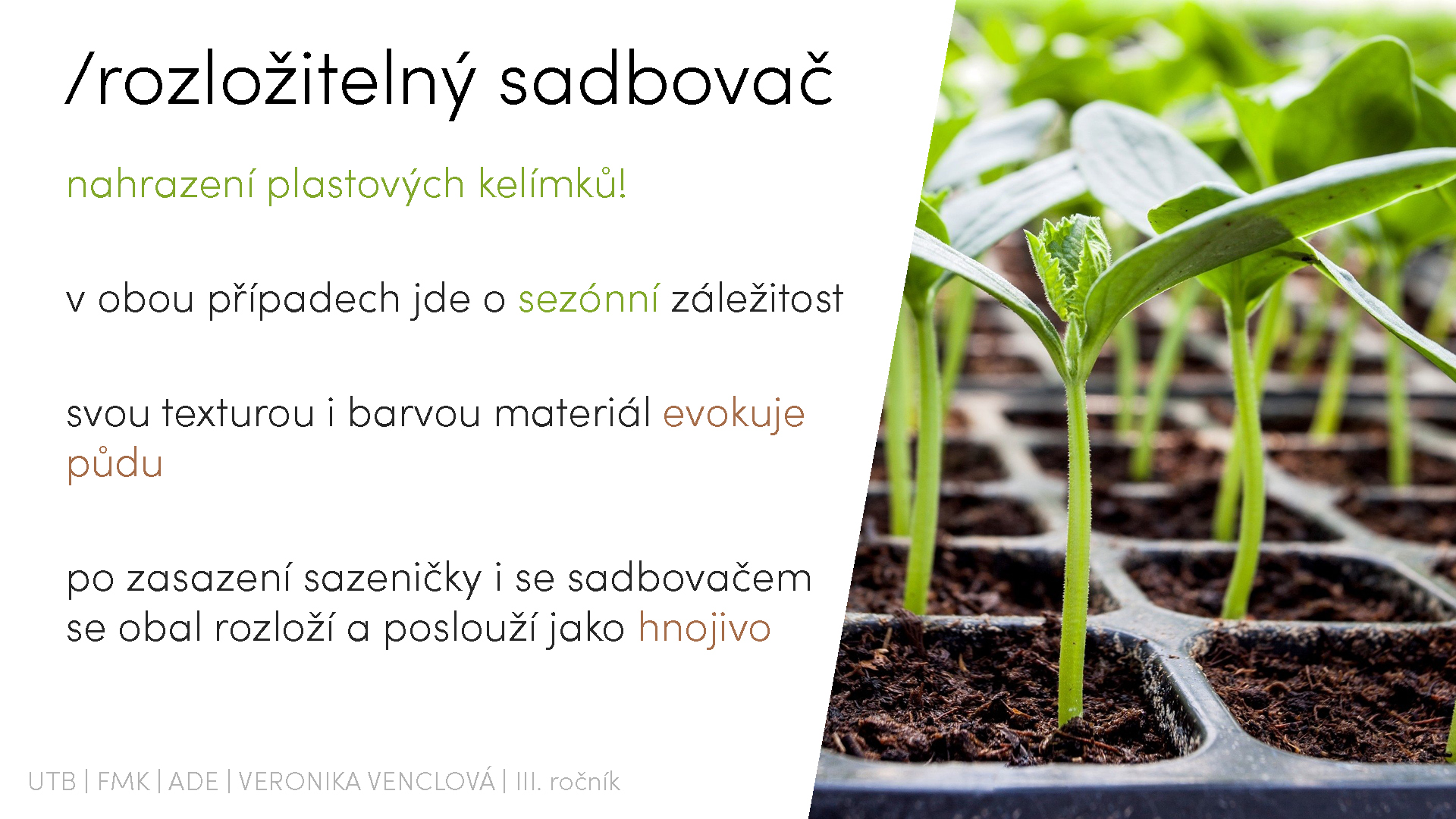 /rozložitelný sadbovač

nahrazení plastových kelímků!

v obou případech jde o sezónní záležitost

svou texturou i barvou materiál evokuje půdu

po zasazení sazeničky i se sadbovačem se obal rozloží a poslouží jako hnojivo

UTB | FMK | ADE | VERONIKA VENCLOVÁ | III. ročník